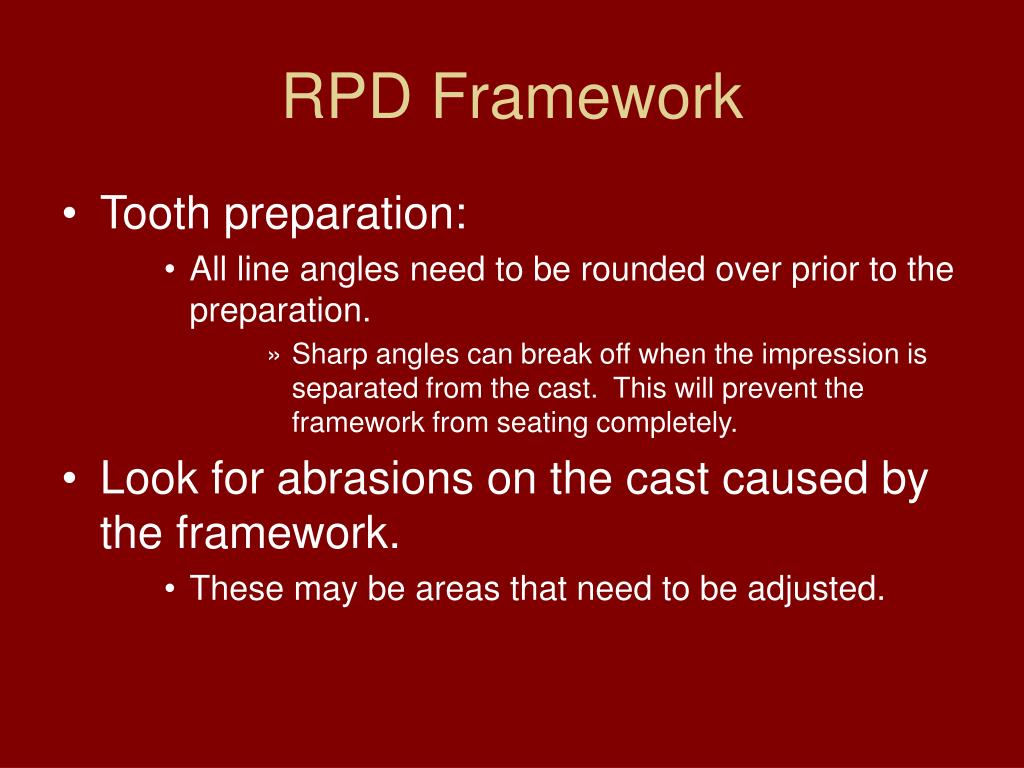 RPD Framework

• Tooth preparation:

• All line angles need to be rounded over prior to the preparation.

» Sharp angles can break off when the impression is separated from the cast. This will prevent the framework from seating completely.

• Look for abrasions on the cast caused by the framework.

• These may be areas that need to be adjusted.